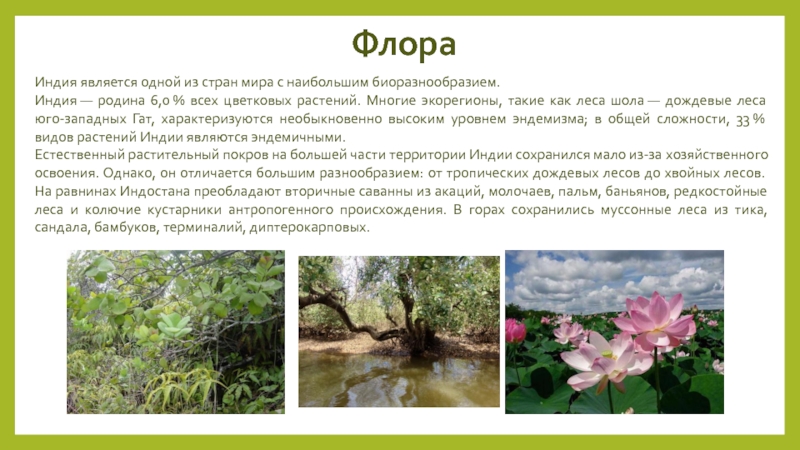 Флора

Индия является одной из стран мира с наибольшим биоразнообразием.
Индия — родина 6,0 % всех цветковых растений. Многие экорегионы, такие как леса шола — дождевые леса юго-западных Гат, характеризуются необыкновенно высоким уровнем эндемизма; в общей сложности, 33 % видов растений Индии являются эндемичными.
Естественный растительный покров на большей части территории Индии сохранился мало из-за хозяйственного освоения. Однако, он отличается большим разнообразием: от тропических дождевых лесов до хвойных лесов.
На равнинах Индостана преобладают вторичные саванны из акаций, молочаев, пальм, баньянов, редкостойные леса и колючие кустарники антропогенного происхождения. В горах сохранились муссонные леса из тика, сандала, бамбуков, терминалий, диптерокарповых.